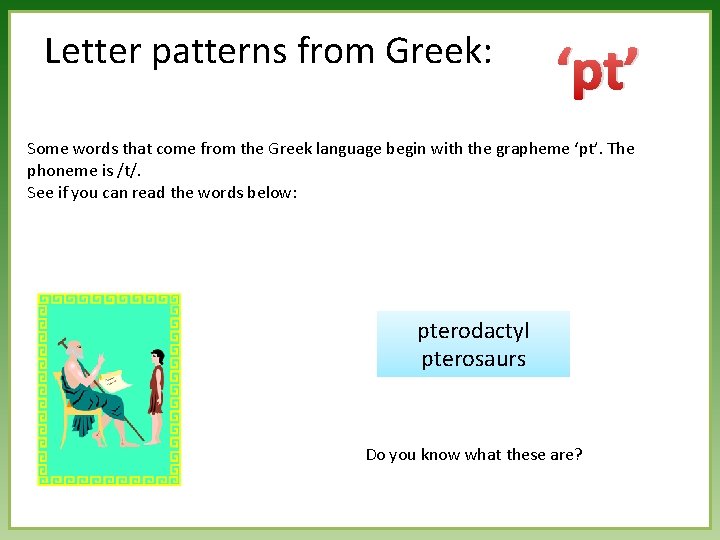 Letter patterns from Greek:

‘pt’

Some words that come from the Greek language begin with the grapheme ‘pt’. The phoneme is /t/.
See if you can read the words below:

pterodactyl
pterosaurs

Do you know what these are?